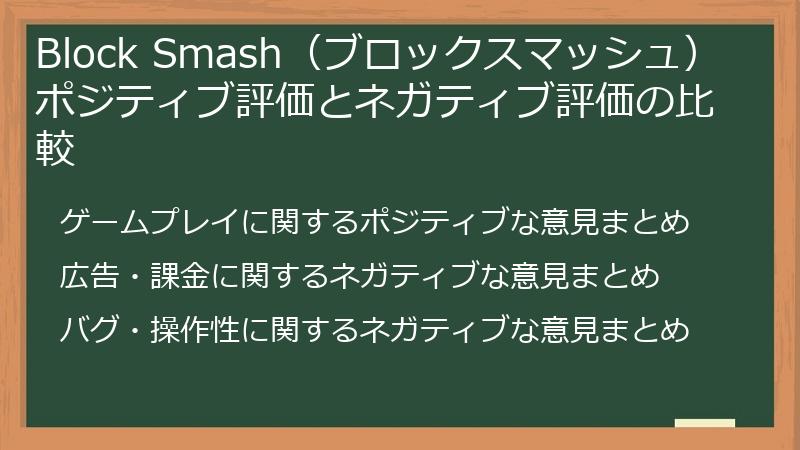 Block Smash（ブロックスマッシュ）ポジティブ評価とネガティブ評価の比較

ゲームプレイに関するポジティブな意見まとめ

広告・課金に関するネガティブな意見まとめ

バグ・操作性に関するネガティブな意見まとめ